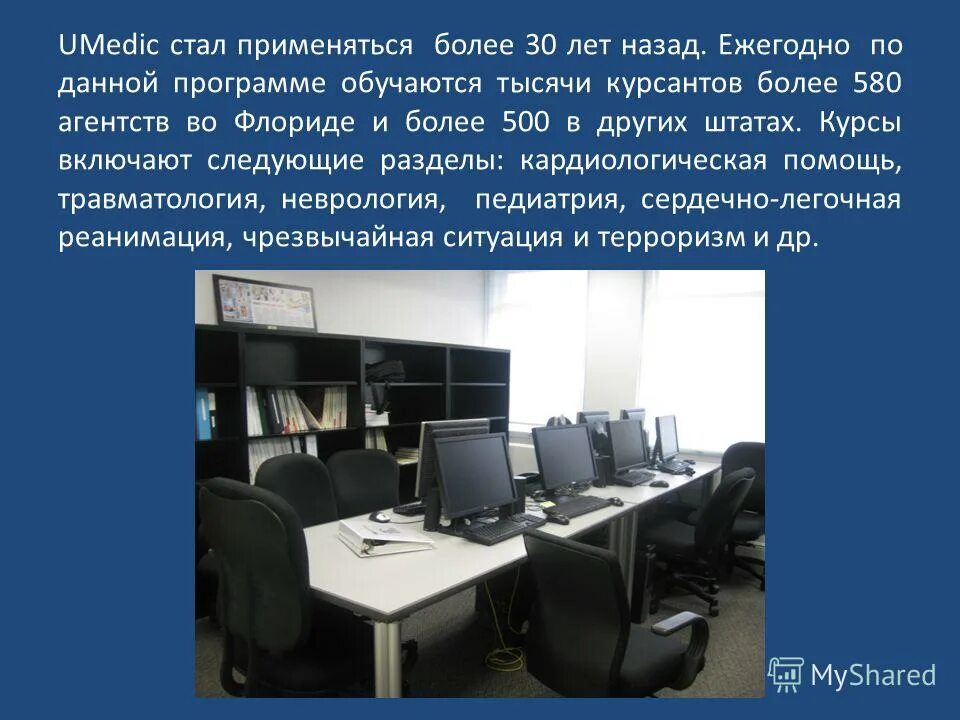 UMedic стал применяться более 30 лет назад. Ежегодно по данной программе обучаются тысячи курсантов более 580 агентств во Флориде и более 500 в других штатах. Курсы включают следующие разделы: кардиологическая помощь, травматология, неврология, педиатрия, сердечно-легочная реанимация, чрезвычайная ситуация и терроризм и др.

MyShared